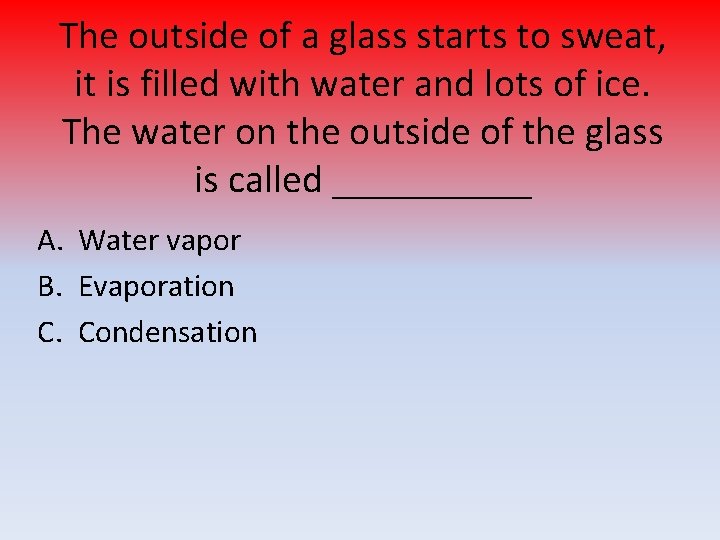 The outside of a glass starts to sweat, it is filled with water and lots of ice. The water on the outside of the glass is called ___________

A. Water vapor
B. Evaporation
C. Condensation